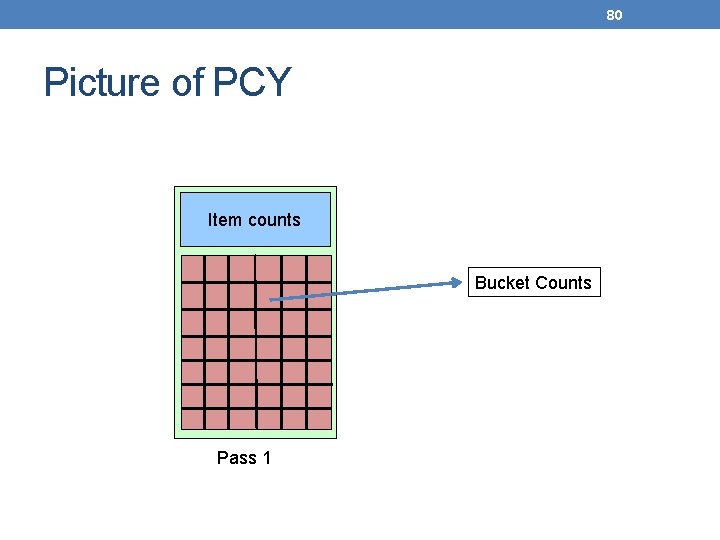 80

Picture of PCY

Item counts

Bucket Counts

Pass 1